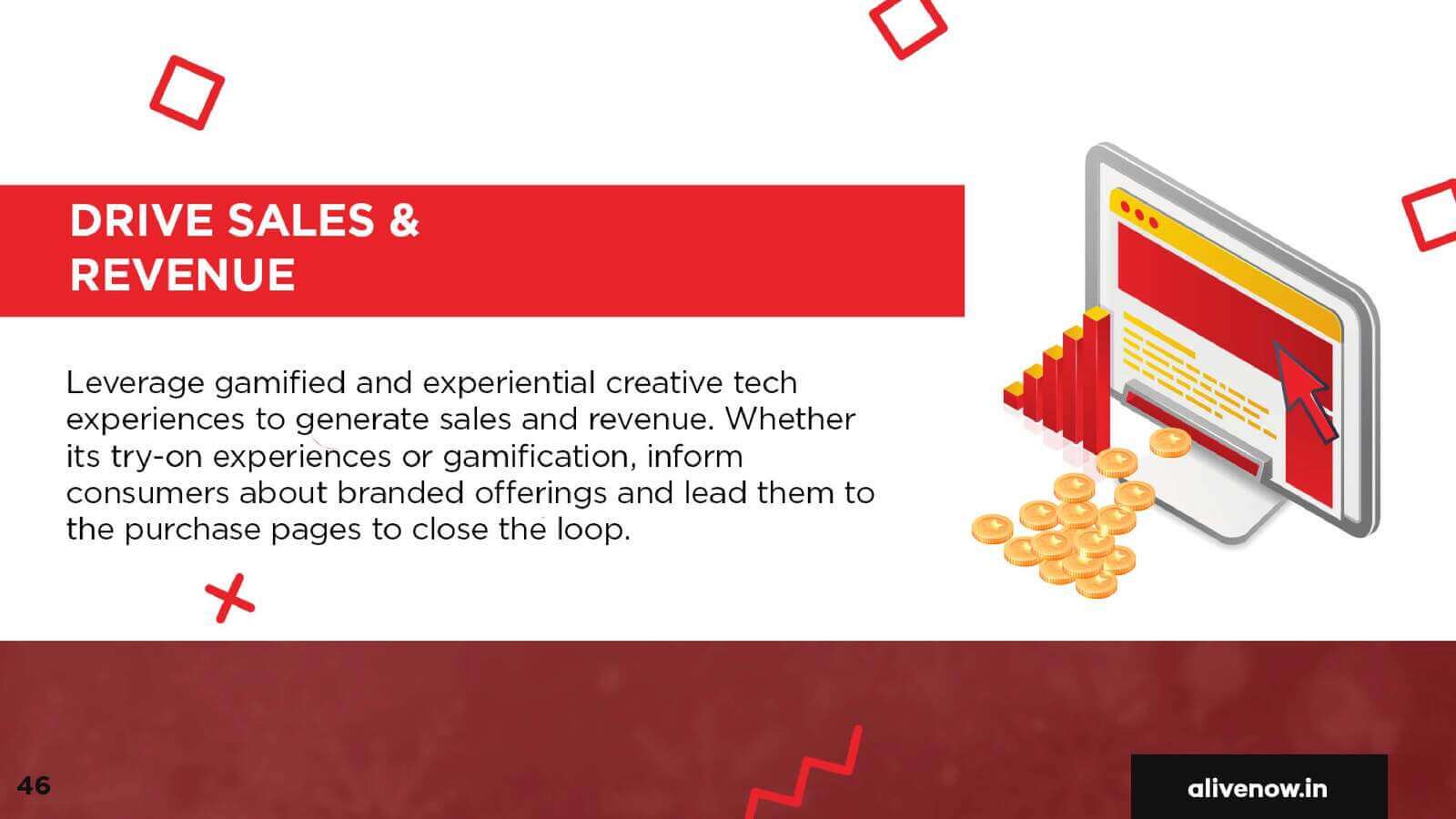 DRIVE SALES & REVENUE

Leverage gamified and experiential creative tech experiences to generate sales and revenue. Whether its try-on experiences or gamification, inform consumers about branded offerings and lead them to the purchase pages to close the loop.

46

alivenow.in